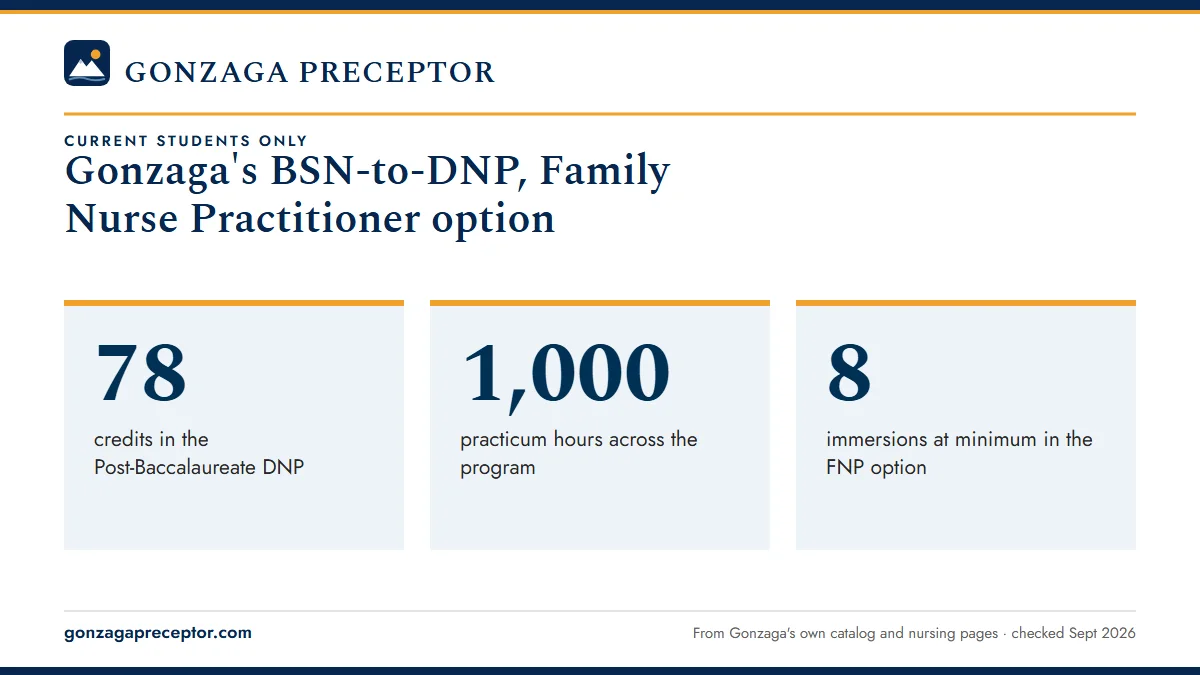 GONZAGA PRECEPTOR

CURRENT STUDENTS ONLY

Gonzaga's BSN-to-DNP, Family Nurse Practitioner option

78

credits in the Post-Baccalaureate DNP

1,000

practicum hours across the program

8

immersions at minimum in the FNP option

gonzagapreceptor.com

From Gonzaga's own catalog and nursing pages · checked Sept 2026